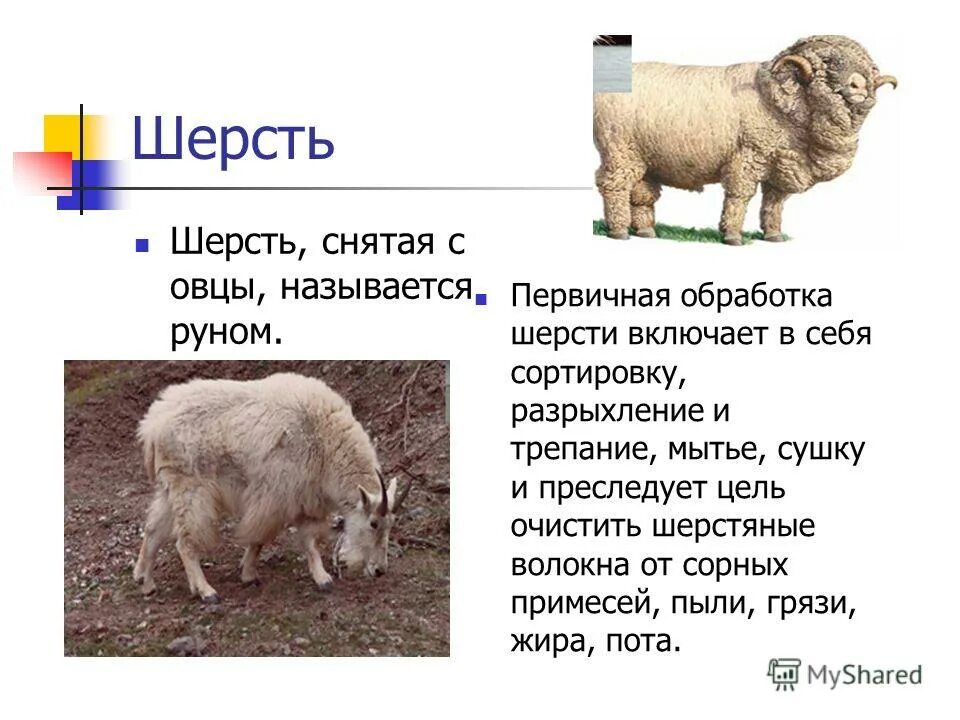 Шерсть

Шерсть, снятая с овцы, называется руном.

Первичная обработка шерсти включает в себя сортировку, разрыхление и трепание, мытье, сушку и преследует цель очистить шерстяные волокна от сорных примесей, пыли, грязи, жира, пота.

MyShared